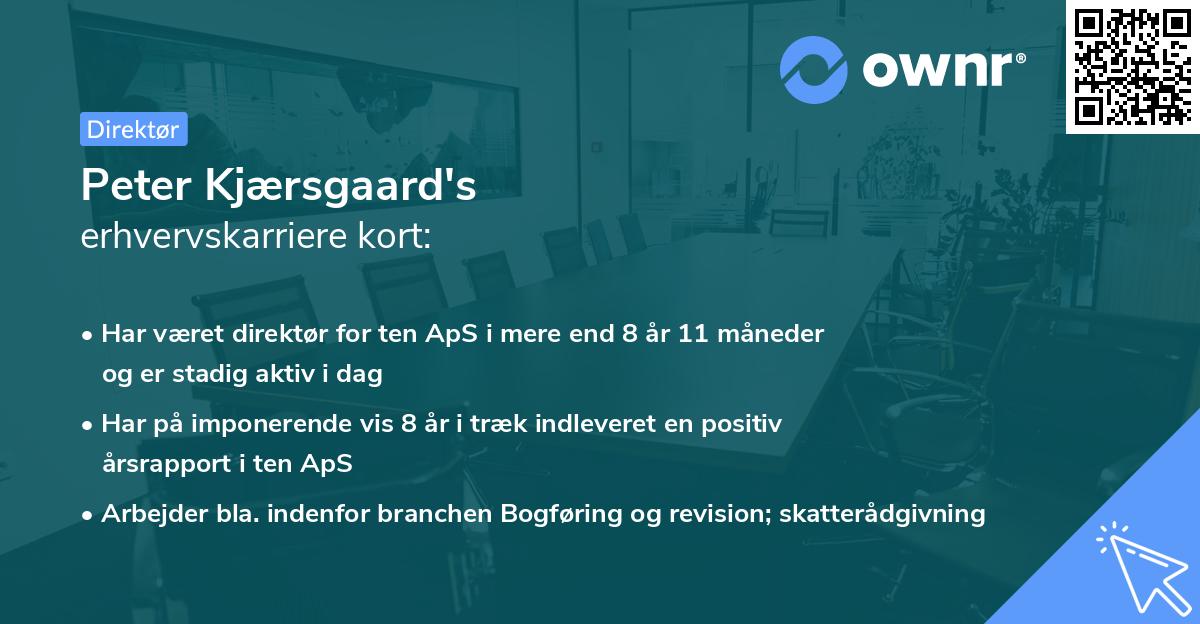 ownr®

Direktør

Peter Kjærsgaard's
erhvervskarriere kort:

• Har været direktør for ten ApS i mere end 8 år 11 måneder og er stadig aktiv i dag

• Har på imponerende vis 8 år i træk indleveret en positiv årsrapport i ten ApS

• Arbejder bla. indenfor branchen Bogføring og revision; skatterådgivning